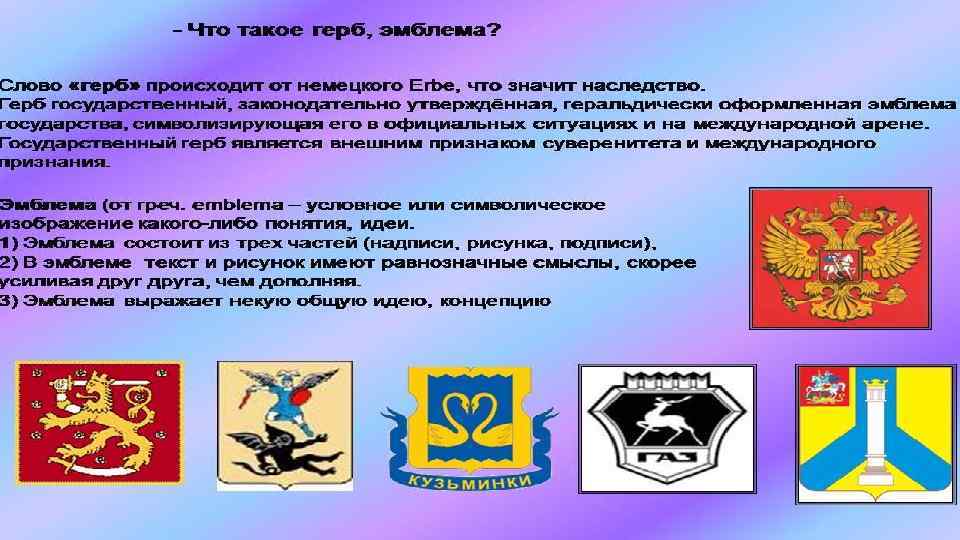 - Что такое герб, эмблема?

Слово «герб» происходит от немецкого Erbe, что значит наследство. Герб государственный, законодательно утверждённая, геральдически оформленная эмблема государства, символизирующая его в официальных ситуациях и на международной арене. Государственный герб является внешним признаком суверенитета и международного признания.

Эмблема (от греч. emblema – условное или символическое изображение какого-либо понятия, идеи.
1) Эмблема состоит из трех частей (надписи, рисунка, подписи),
2) В эмблеме текст и рисунок имеют равнозначные смыслы, скорее усиливая друг друга, чем дополняя.
3) Эмблема выражает некую общую идею, концепцию

КУЗЬМИНКИ

ГАЗ